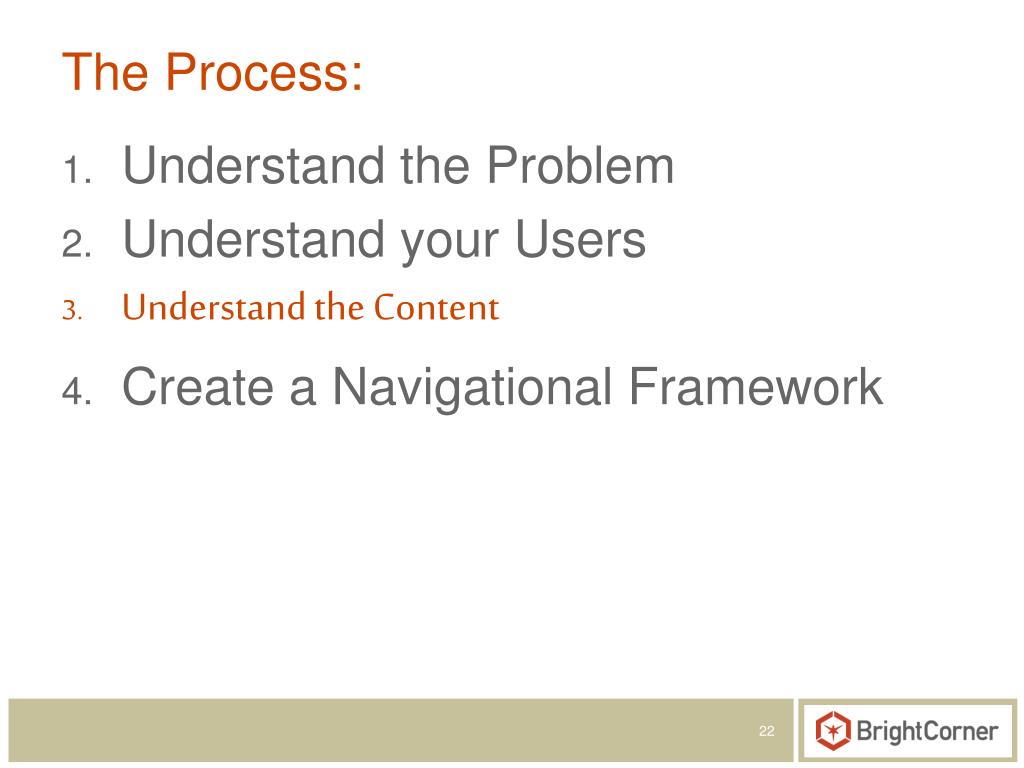 The Process:

1. Understand the Problem
2. Understand your Users
3. Understand the Content
4. Create a Navigational Framework

22

BrightCorner